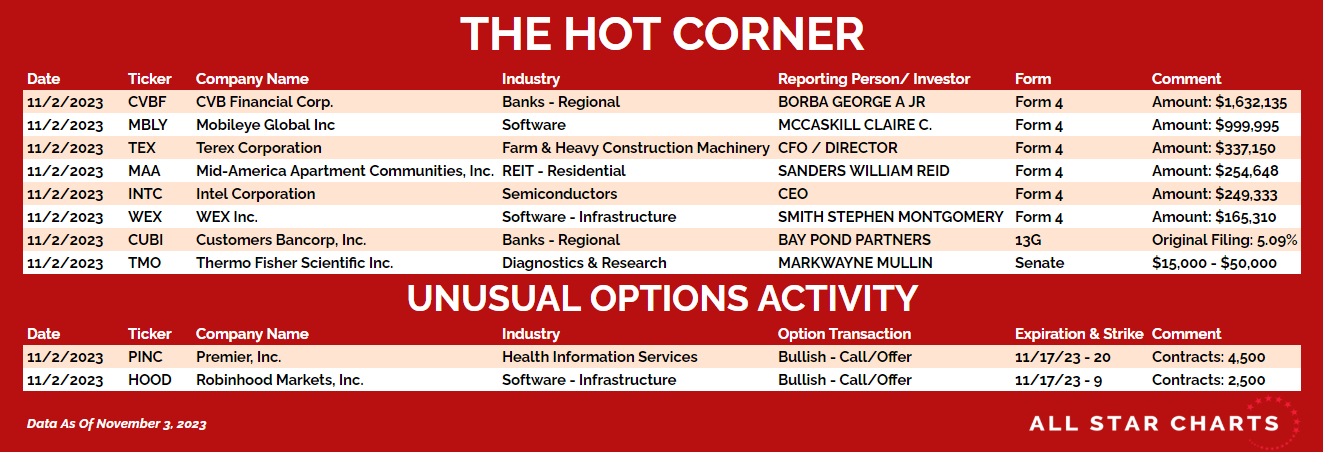 THE HOT CORNER

| Date | Ticker | Company Name | Industry | Reporting Person/ Investor | Form | Comment |
|---|---|---|---|---|---|---|
| 11/2/2023 | CVBF | CVB Financial Corp. | Banks - Regional | BORBA GEORGE A JR | Form 4 | Amount: $1,632,135 |
| 11/2/2023 | MBLY | Mobileye Global Inc | Software | MCCASKILL CLAIRE C. | Form 4 | Amount: $999,995 |
| 11/2/2023 | TEX | Terex Corporation | Farm & Heavy Construction Machinery | CFO / DIRECTOR | Form 4 | Amount: $337,150 |
| 11/2/2023 | MAA | Mid-America Apartment Communities, Inc. | REIT - Residential | SANDERS WILLIAM REID | Form 4 | Amount: $254,648 |
| 11/2/2023 | INTC | Intel Corporation | Semiconductors | CEO | Form 4 | Amount: $249,333 |
| 11/2/2023 | WEX | WEX Inc. | Software - Infrastructure | SMITH STEPHEN MONTGOMERY | Form 4 | Amount: $165,310 |
| 11/2/2023 | CUBI | Customers Bancorp, Inc. | Banks - Regional | BAY POND PARTNERS | 13G | Original Filing: 5.09% |
| 11/2/2023 | TMO | Thermo Fisher Scientific Inc. | Diagnostics & Research | MARKWAYNE MULLIN | Senate | $15,000 - $50,000 |

UNUSUAL OPTIONS ACTIVITY

| Date | Ticker | Company Name | Industry | Option Transaction | Expiration & Strike | Comment |
|---|---|---|---|---|---|---|
| 11/2/2023 | PINC | Premier, Inc. | Health Information Services | Bullish - Call/Offer | 11/17/23 - 20 | Contracts: 4,500 |
| 11/2/2023 | HOOD | Robinhood Markets, Inc. | Software - Infrastructure | Bullish - Call/Offer | 11/17/23 - 9 | Contracts: 2,500 |

Data As Of November 3, 2023

ALL STAR CHARTS